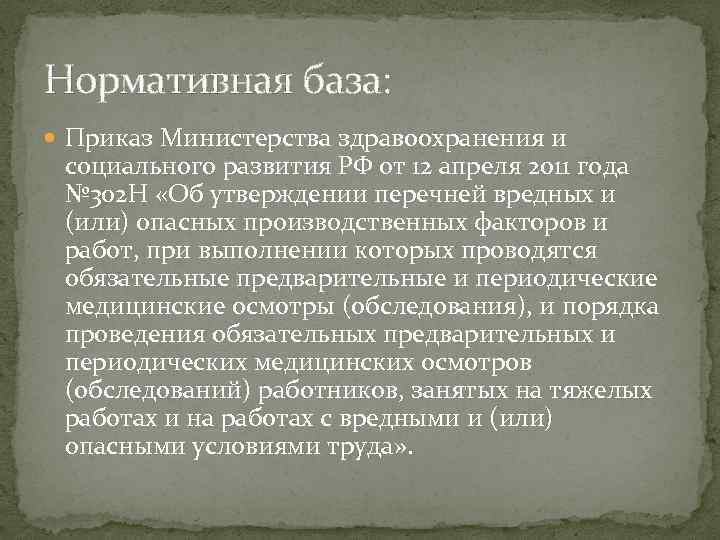 Нормативная база:

Приказ Министерства здравоохранения и социального развития РФ от 12 апреля 2011 года №302Н «Об утверждении перечней вредных и (или) опасных производственных факторов и работ, при выполнении которых проводятся обязательные предварительные и периодические медицинские осмотры (обследования), и порядка проведения обязательных предварительных и периодических медицинских осмотров (обследований) работников, занятых на тяжелых работах и на работах с вредными и (или) опасными условиями труда».